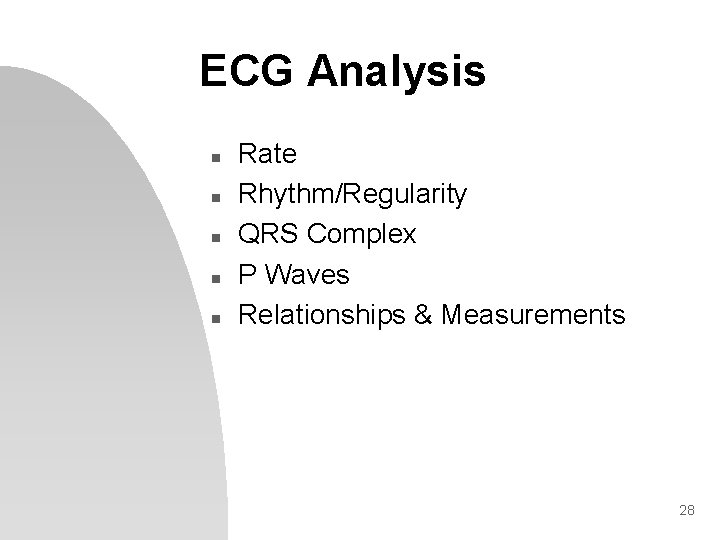 ECG Analysis

- Rate
- Rhythm/Regularity
- QRS Complex
- P Waves
- Relationships & Measurements

28